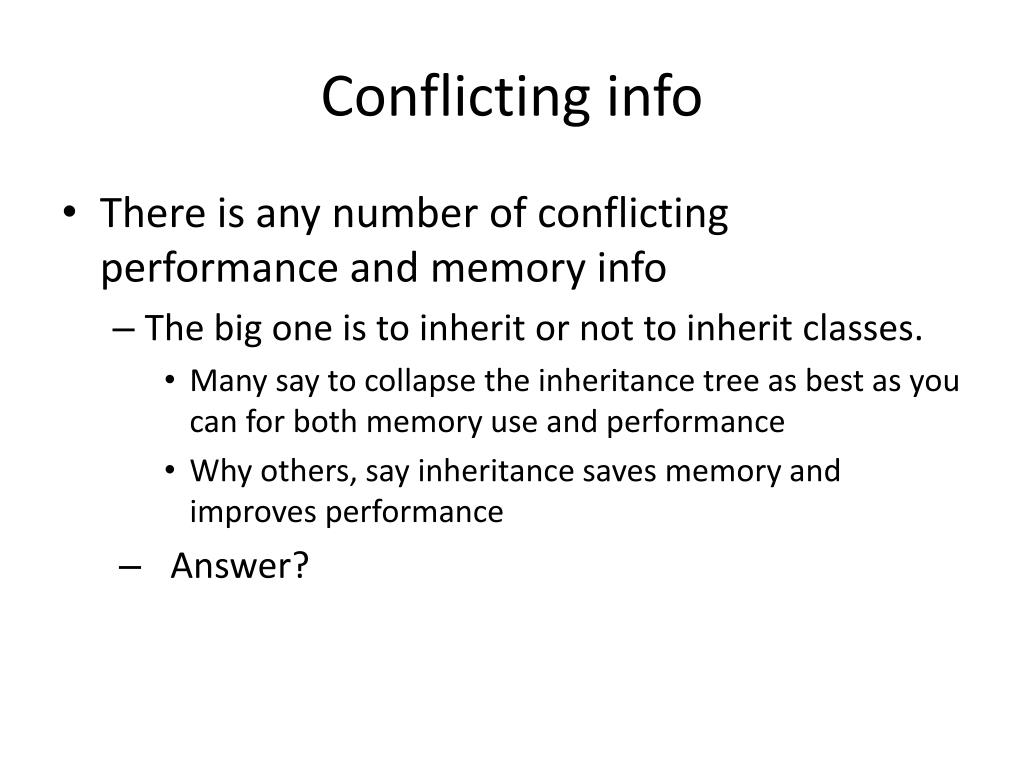 Conflicting info

• There is any number of conflicting performance and memory info
– The big one is to inherit or not to inherit classes.
• Many say to collapse the inheritance tree as best as you can for both memory use and performance
• Why others, say inheritance saves memory and improves performance
– Answer?